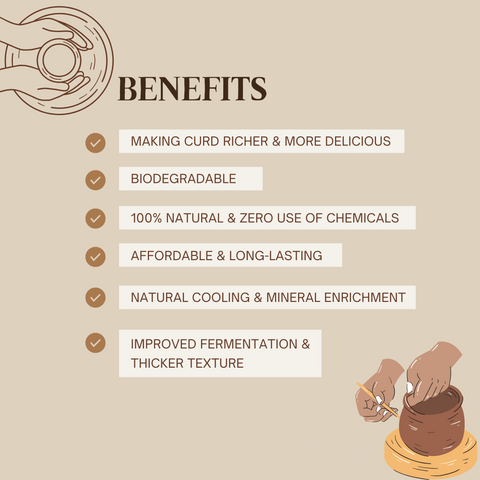 BENEFITS

MAKING CURD RICHER & MORE DELICIOUS

BIODEGRADABLE

100% NATURAL & ZERO USE OF CHEMICALS

AFFORDABLE & LONG-LASTING

NATURAL COOLING & MINERAL ENRICHMENT

IMPROVED FERMENTATION & THICKER TEXTURE